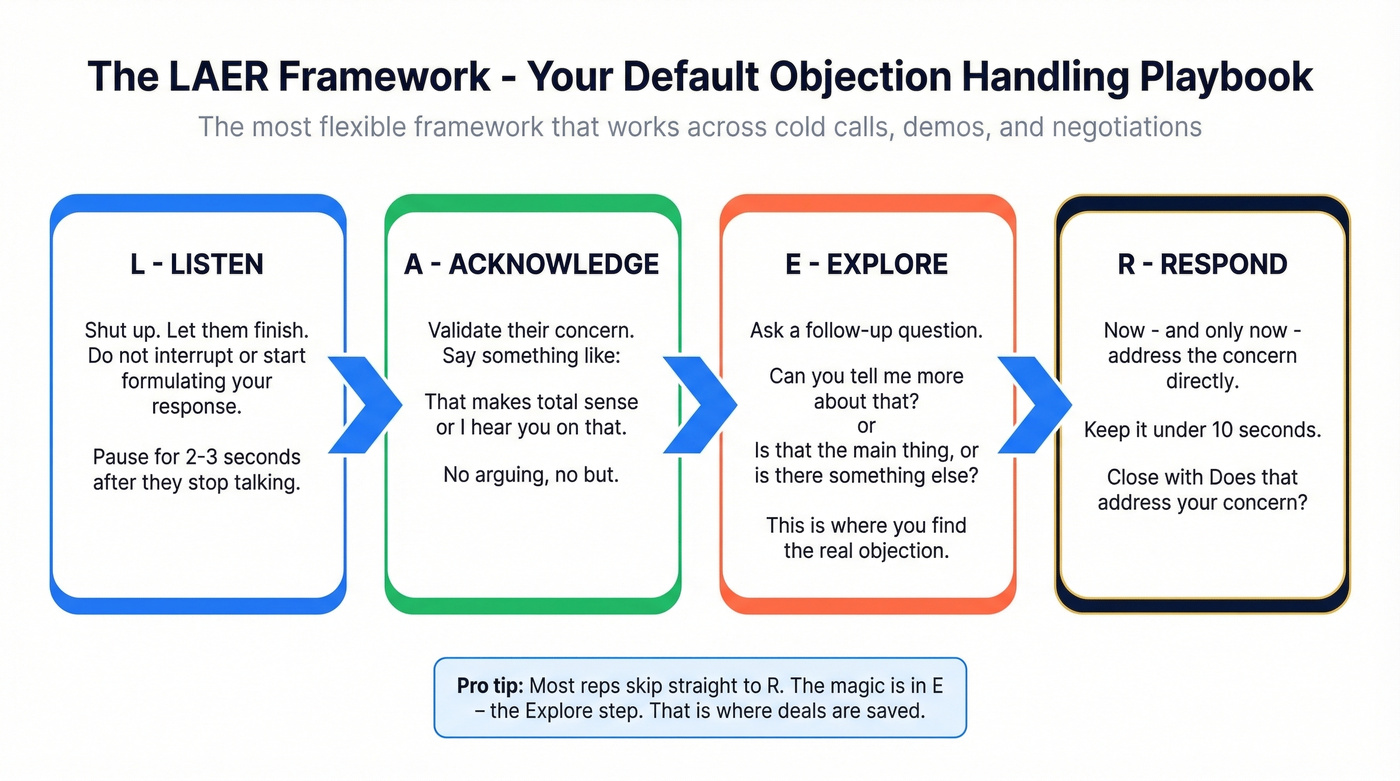 The LAER Framework - Your Default Objection Handling Playbook

The most flexible framework that works across cold calls, demos, and negotiations

L - LISTEN

Shut up. Let them finish. Do not interrupt or start formulating your response.

Pause for 2-3 seconds after they stop talking.

A - ACKNOWLEDGE

Validate their concern. Say something like:

That makes total sense or I hear you on that.

No arguing, no but.

E - EXPLORE

Ask a follow-up question.

Can you tell me more about that?
or
Is that the main thing, or is there something else?

This is where you find the real objection.

R - RESPOND

Now - and only now - address the concern directly.

Keep it under 10 seconds.

Close with Does that address your concern?

Pro tip: Most reps skip straight to R. The magic is in E – the Explore step. That is where deals are saved.